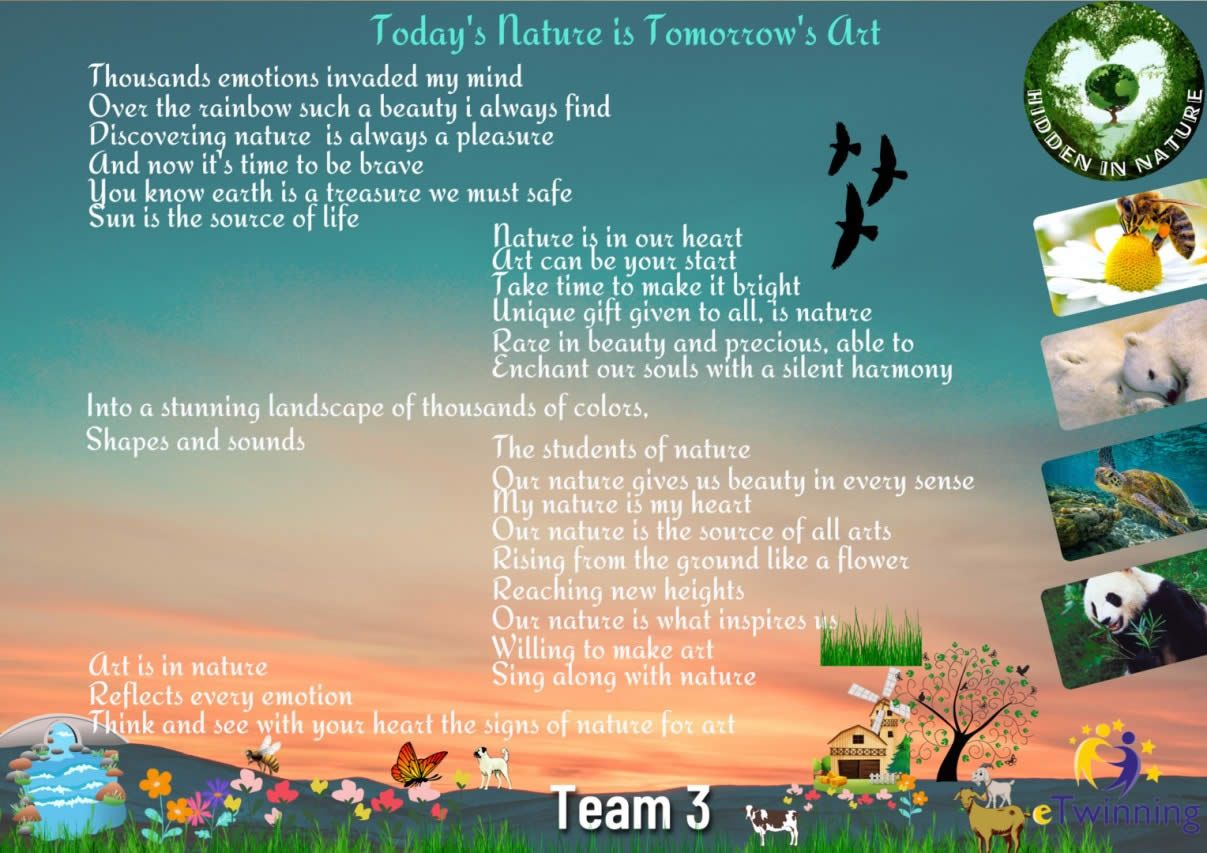 Today's Nature is Tomorrow's Art

HIDDEN IN NATURE

Thousands emotions invaded my mind
Over the rainbow such a beauty i always find
Discovering nature is always a pleasure
And now it's time to be brave
You know earth is a treasure we must safe
Sun is the source of life

Nature is in our heart
Art can be your start
Take time to make it bright
Unique gift given to all, is nature
Rare in beauty and precious, able to
Enchant our souls with a silent harmony

Into a stunning landscape of thousands of colors,
Shapes and sounds

The students of nature
Our nature gives us beauty in every sense
My nature is my heart
Our nature is the source of all arts
Rising from the ground like a flower
Reaching new heights
Our nature is what inspires us
Willing to make art
Sing along with nature

Art is in nature
Reflects every emotion
Think and see with your heart the signs of nature for art

Team 3

eTwinning